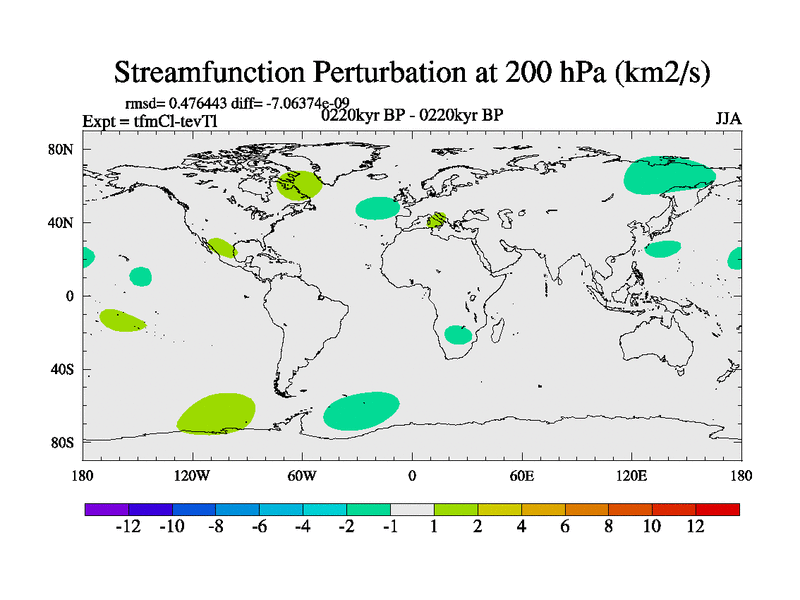 Streamfunction Perturbation at 200 hPa (km2/s)

rmsd= 0.476443 diff= -7.06374e-09

Expt = tfmCl-tevTl

0220kyr BP - 0220kyr BP

JJA

80N

40N

0

40S

80S

180

120W

60W

0

60E

120E

180

-12 -10 -8 -6 -4 -2 -1 1 2 4 6 8 10 12